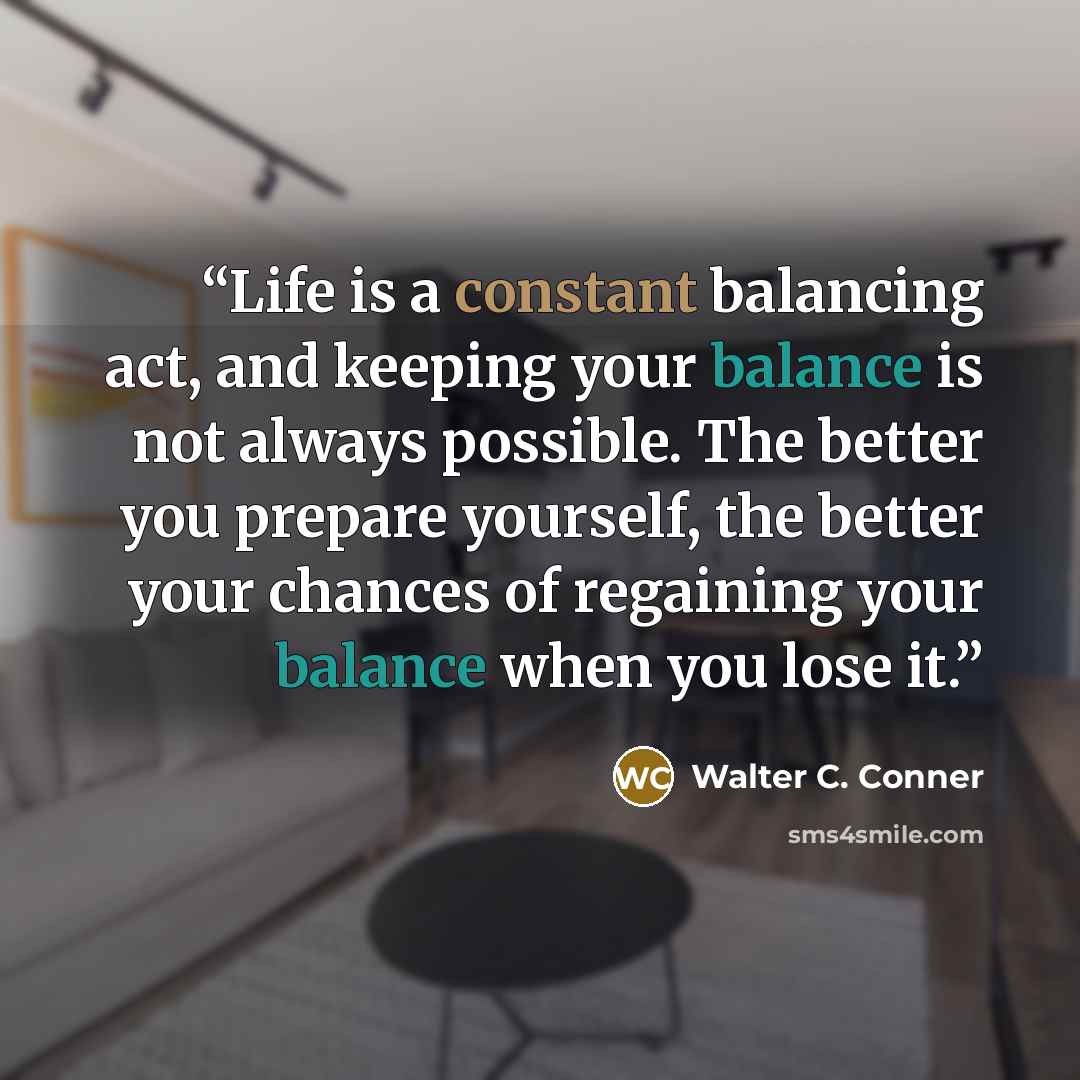 “Life is a constant balancing act, and keeping your balance is not always possible. The better you prepare yourself, the better your chances of regaining your balance when you lose it.”

WC Walter C. Conner

sms4smile.com